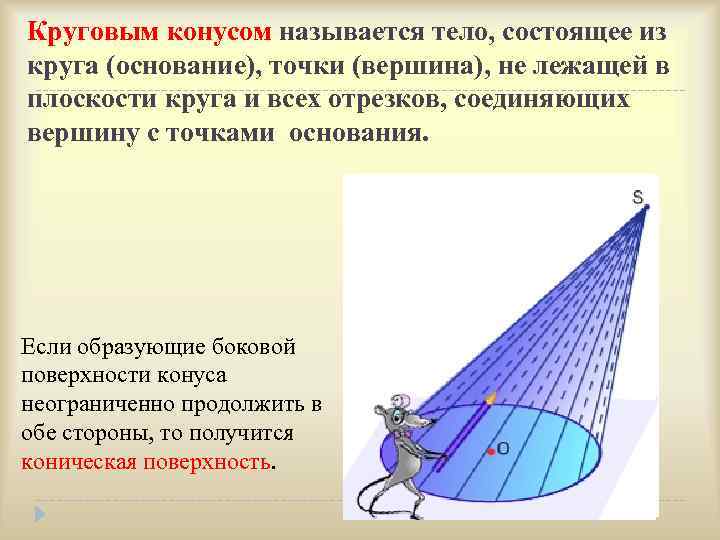 Круговым конусом называется тело, состоящее из круга (основание), точки (вершина), не лежащей в плоскости круга и всех отрезков, соединяющих вершину с точками основания.

S

O

Если образующие боковой поверхности конуса неограниченно продолжить в обе стороны, то получится коническая поверхность.